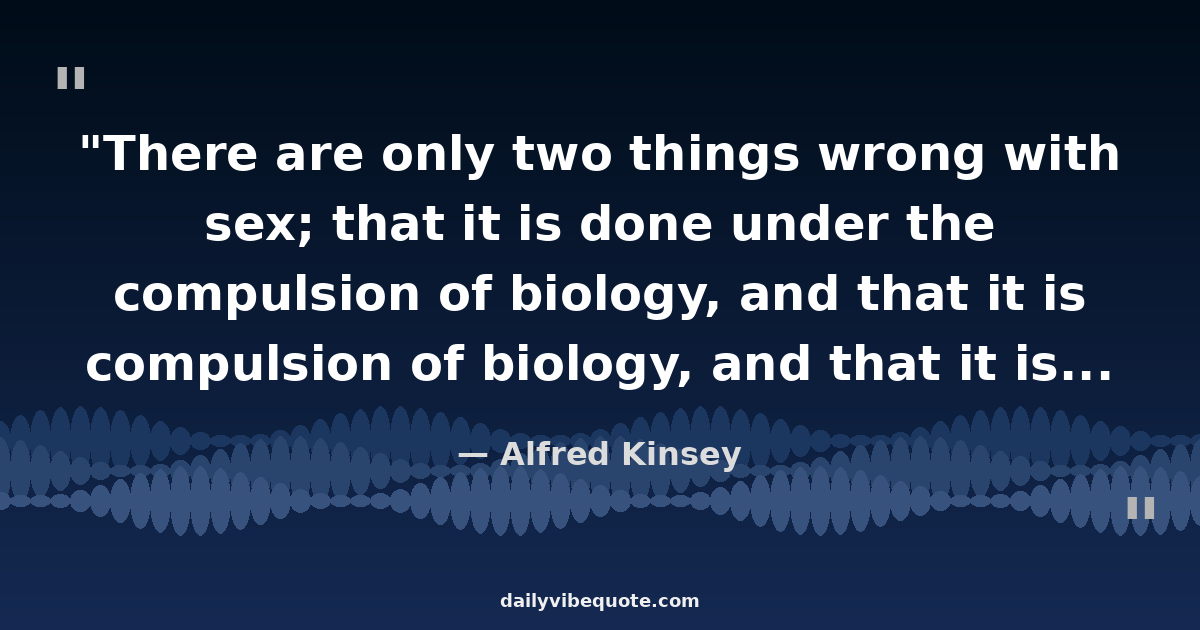 "

"There are only two things wrong with sex; that it is done under the compulsion of biology, and that it is compulsion of biology, and that it is...

— Alfred Kinsey

"

dailyvibequote.com